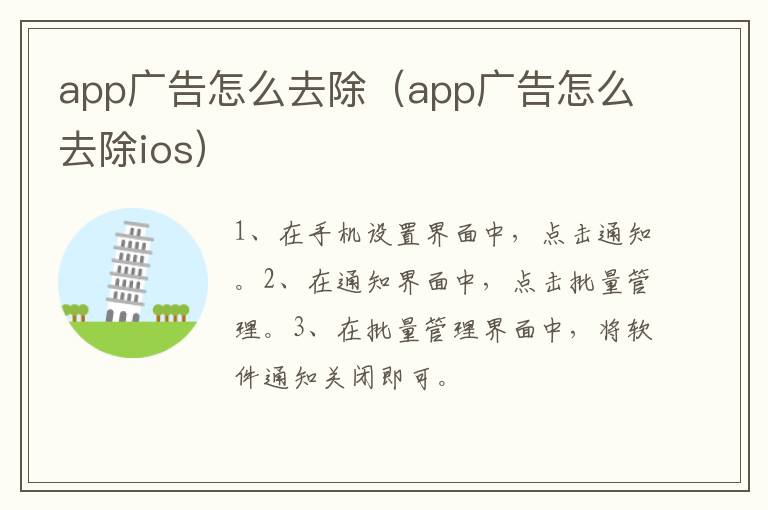 app广告怎么去除（app广告怎么去除ios）

1、在手机设置界面中，点击通知。2、在通知界面中，点击批量管理。3、在批量管理界面中，将软件通知关闭即可。